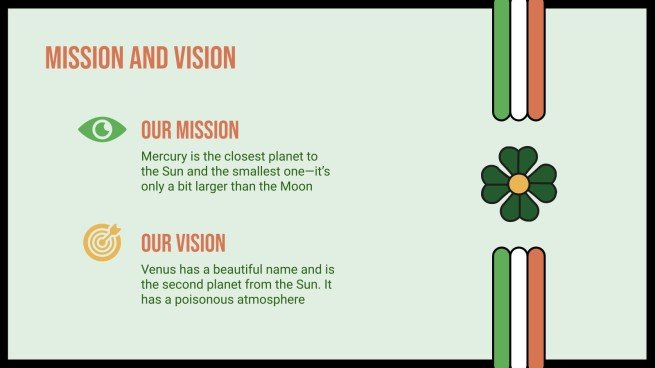 MISSION AND VISION

OUR MISSION

Mercury is the closest planet to the Sun and the smallest one—it's only a bit larger than the Moon

OUR VISION

Venus has a beautiful name and is the second planet from the Sun. It has a poisonous atmosphere